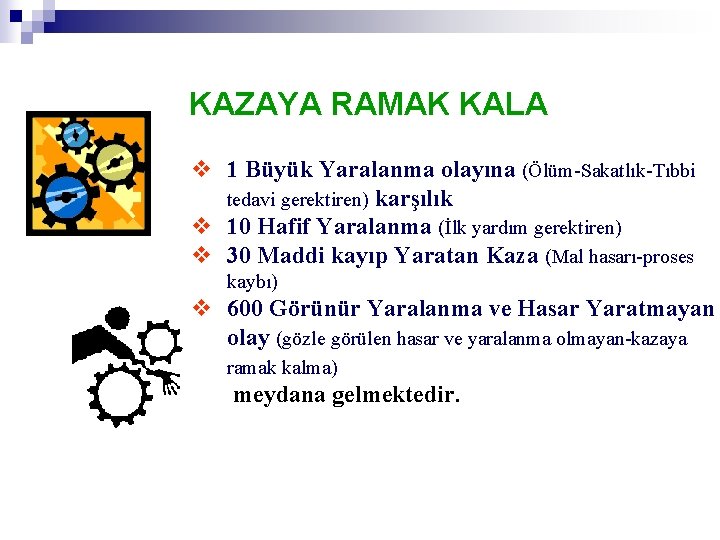 KAZAYA RAMAK KALA

❖ 1 Büyük Yaralanma olayına (Ölüm-Sakatlık-Tıbbi tedavi gerektiren) karşılık
❖ 10 Hafif Yaralanma (İlk yardım gerektiren)
❖ 30 Maddi kayıp Yaratan Kaza (Mal hasarı-proses kaybı)
❖ 600 Görünür Yaralanma ve Hasar Yaratmayan olay (gözle görülen hasar ve yaralanma olmayan-kazaya ramak kalma)

meydana gelmektedir.